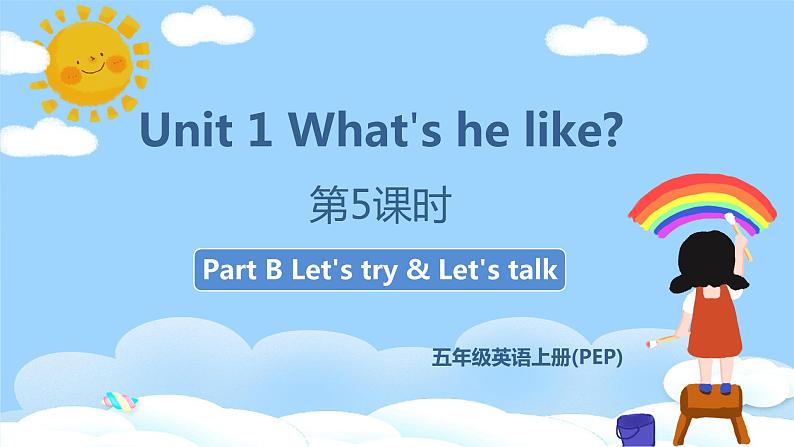 Unit 1 What's he like?

第5课时

Part B Let's try & Let's talk

五年级英语上册(PEP)